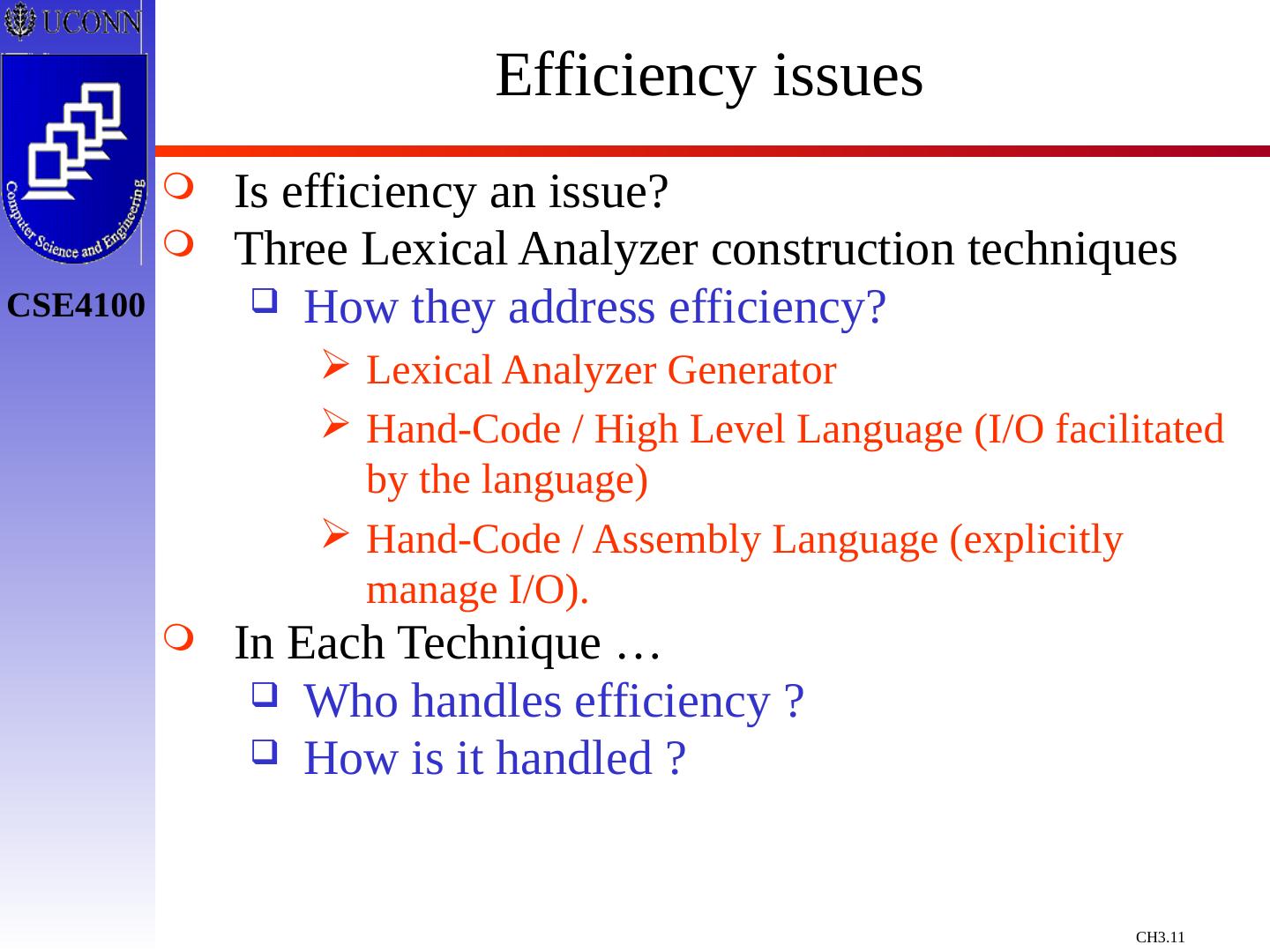 UCONN

Computer Science and Engineering

CSE4100

Efficiency issues

Is efficiency an issue?

Three Lexical Analyzer construction techniques

How they address efficiency?

Lexical Analyzer Generator

Hand-Code / High Level Language (I/O facilitated by the language)

Hand-Code / Assembly Language (explicitly manage I/O).

In Each Technique …

Who handles efficiency ?

How is it handled ?

CH3.11